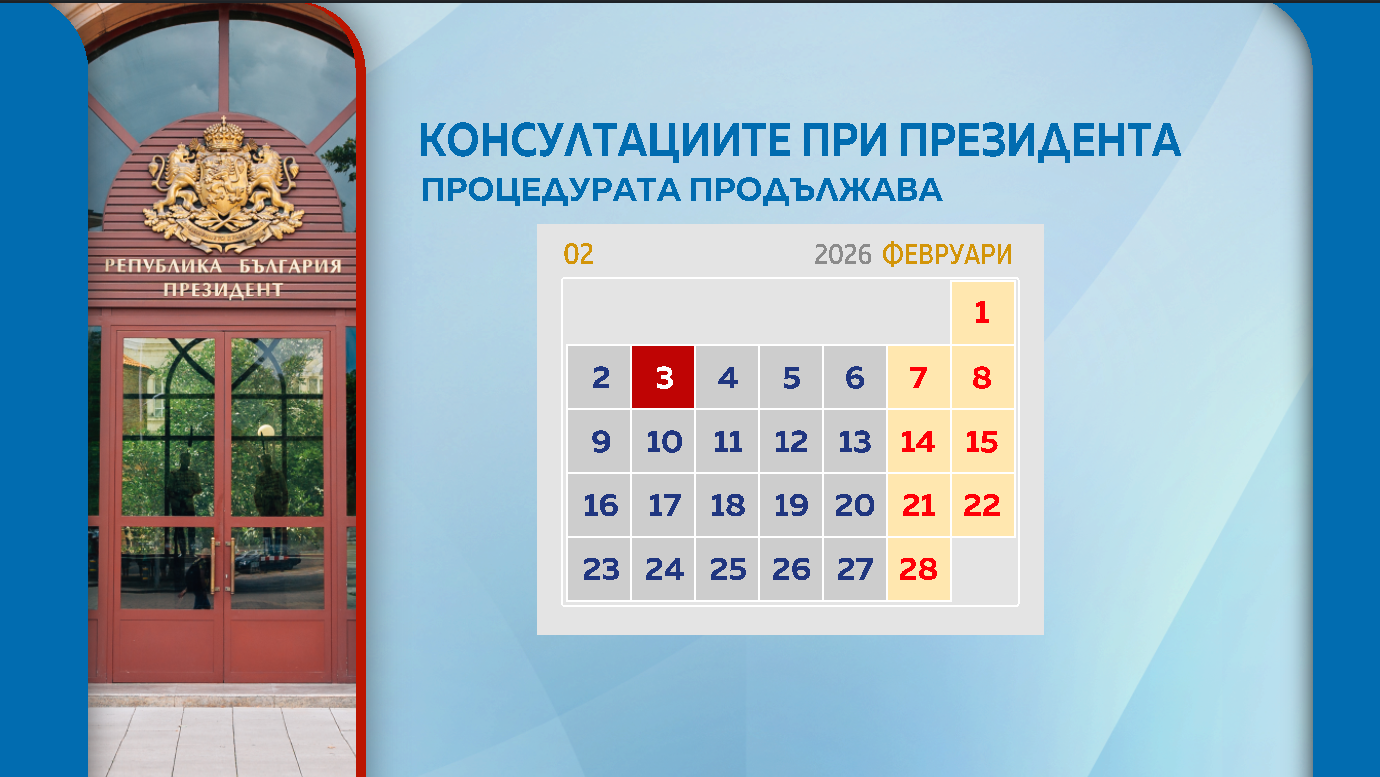 РЕПУБЛИКА БЪЛГАРИЯ
ПРЕЗИДЕНТ

КОНСУЛТАЦИИТЕ ПРИ ПРЕЗИДЕНТА
ПРОЦЕДУРАТА ПРОДЪЛЖАВА

02 2026 ФЕВРУАРИ

| | | | | | | |
|---|---|---|---|---|---|---|
| | | | | | | 1 |
| 2 | 3 | 4 | 5 | 6 | 7 | 8 |
| 9 | 10 | 11 | 12 | 13 | 14 | 15 |
| 16 | 17 | 18 | 19 | 20 | 21 | 22 |
| 23 | 24 | 25 | 26 | 27 | 28 | |